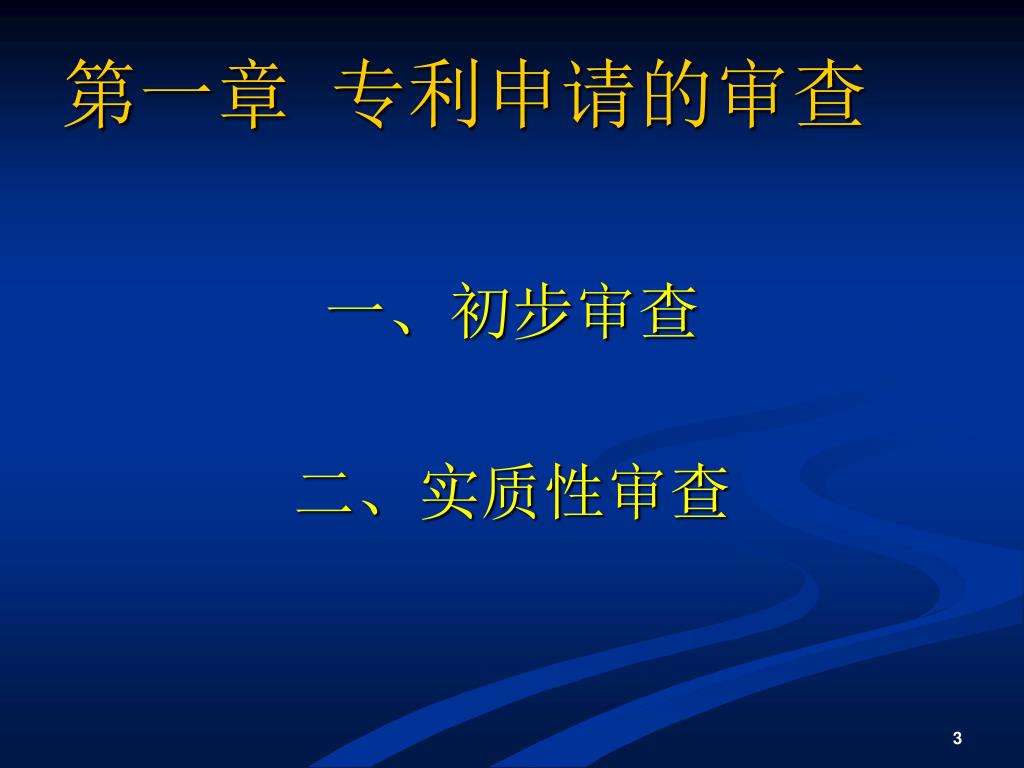 第一章 专利申请的审查

一、初步审查

二、实质性审查

3